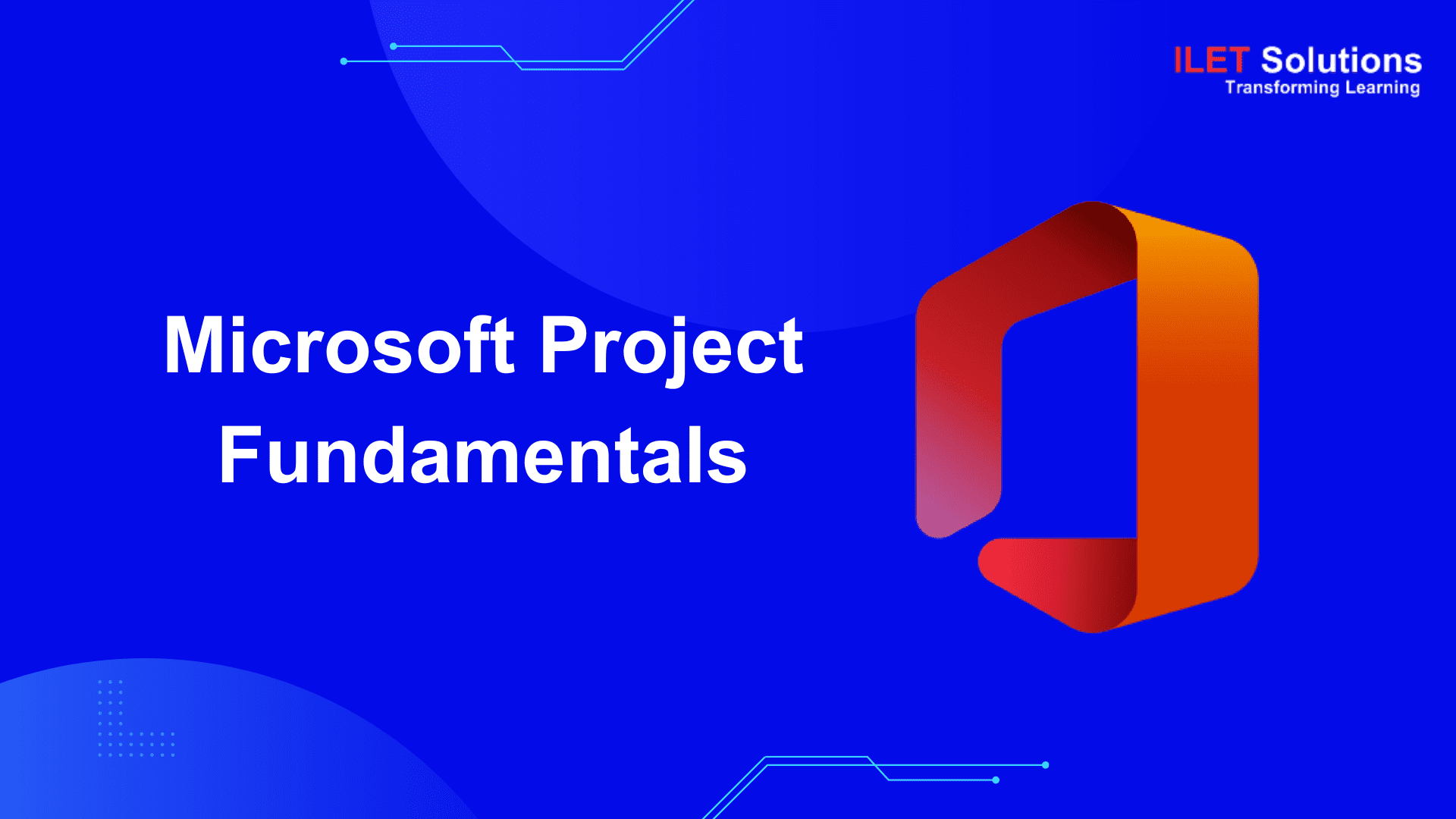 ILET Solutions
Transforming Learning

Microsoft Project Fundamentals